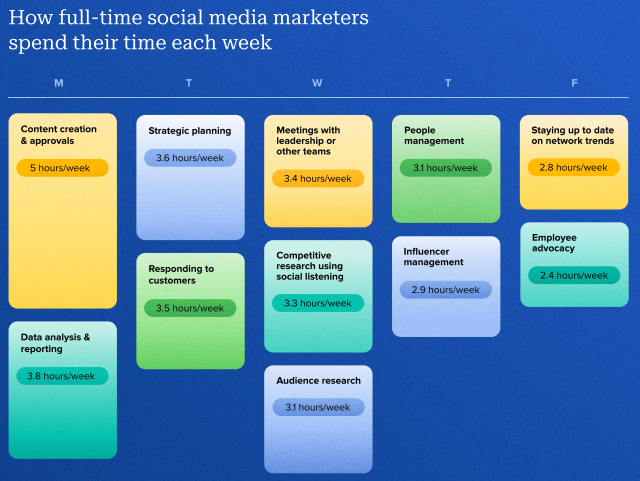 How full-time social media marketers spend their time each week

M

Content creation & approvals
5 hours/week

Data analysis & reporting
3.8 hours/week

T

Strategic planning
3.6 hours/week

Responding to customers
3.5 hours/week

W

Meetings with leadership or other teams
3.4 hours/week

Competitive research using social listening
3.3 hours/week

Audience research
3.1 hours/week

T

People management
3.1 hours/week

Influencer management
2.9 hours/week

F

Staying up to date on network trends
2.8 hours/week

Employee advocacy
2.4 hours/week